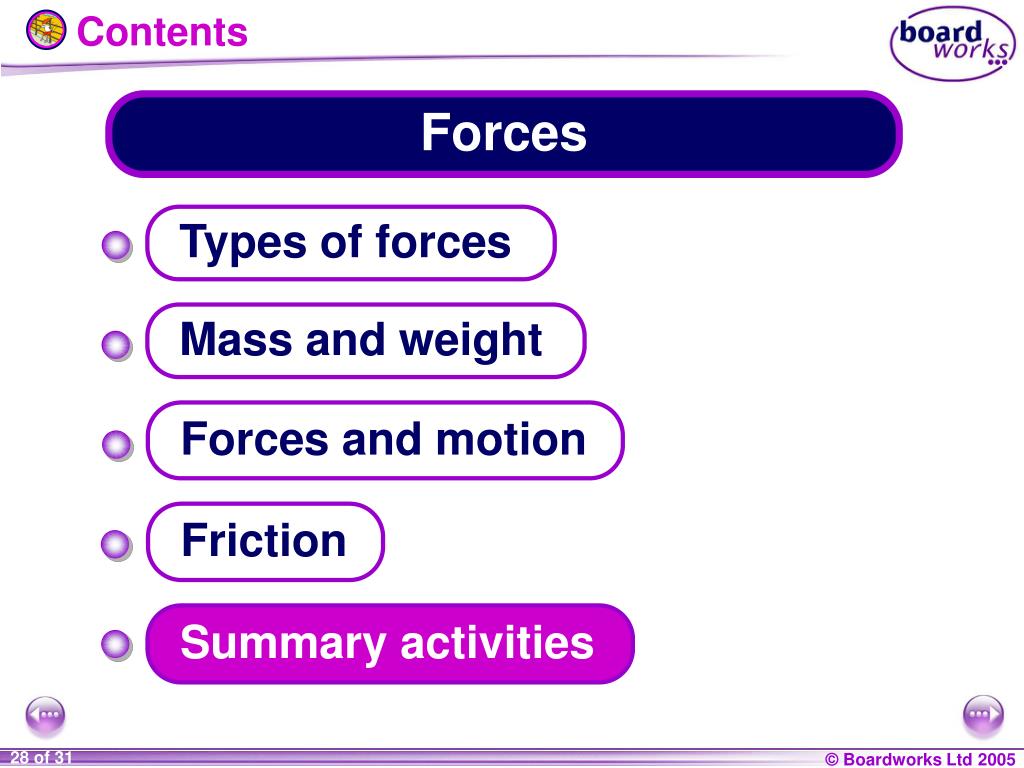 Contents

board works

Forces

Types of forces

Mass and weight

Forces and motion

Friction

Summary activities

28 of 31

© Boardworks Ltd 2005